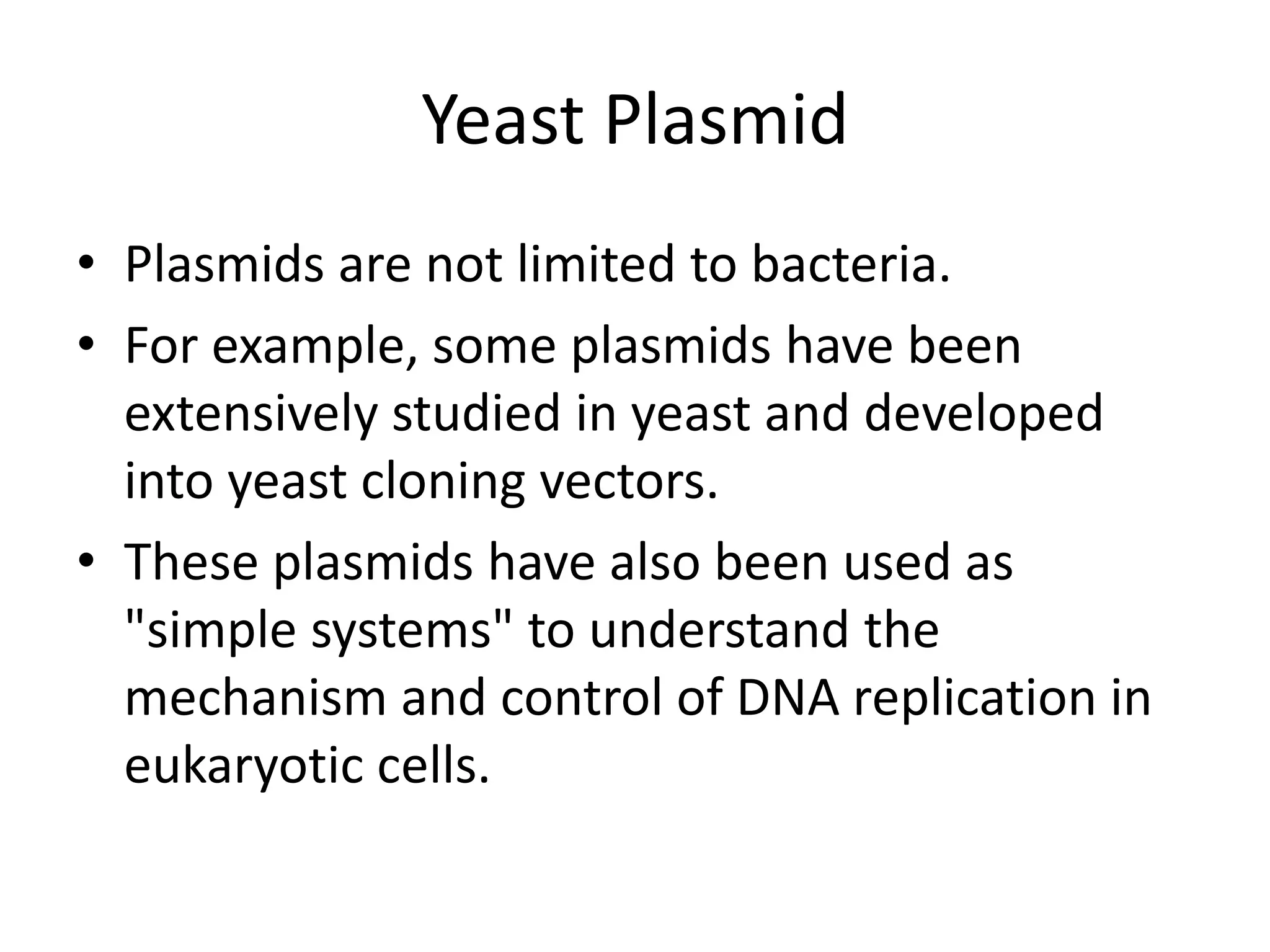 Yeast Plasmid

• Plasmids are not limited to bacteria.

• For example, some plasmids have been extensively studied in yeast and developed into yeast cloning vectors.

• These plasmids have also been used as "simple systems" to understand the mechanism and control of DNA replication in eukaryotic cells.